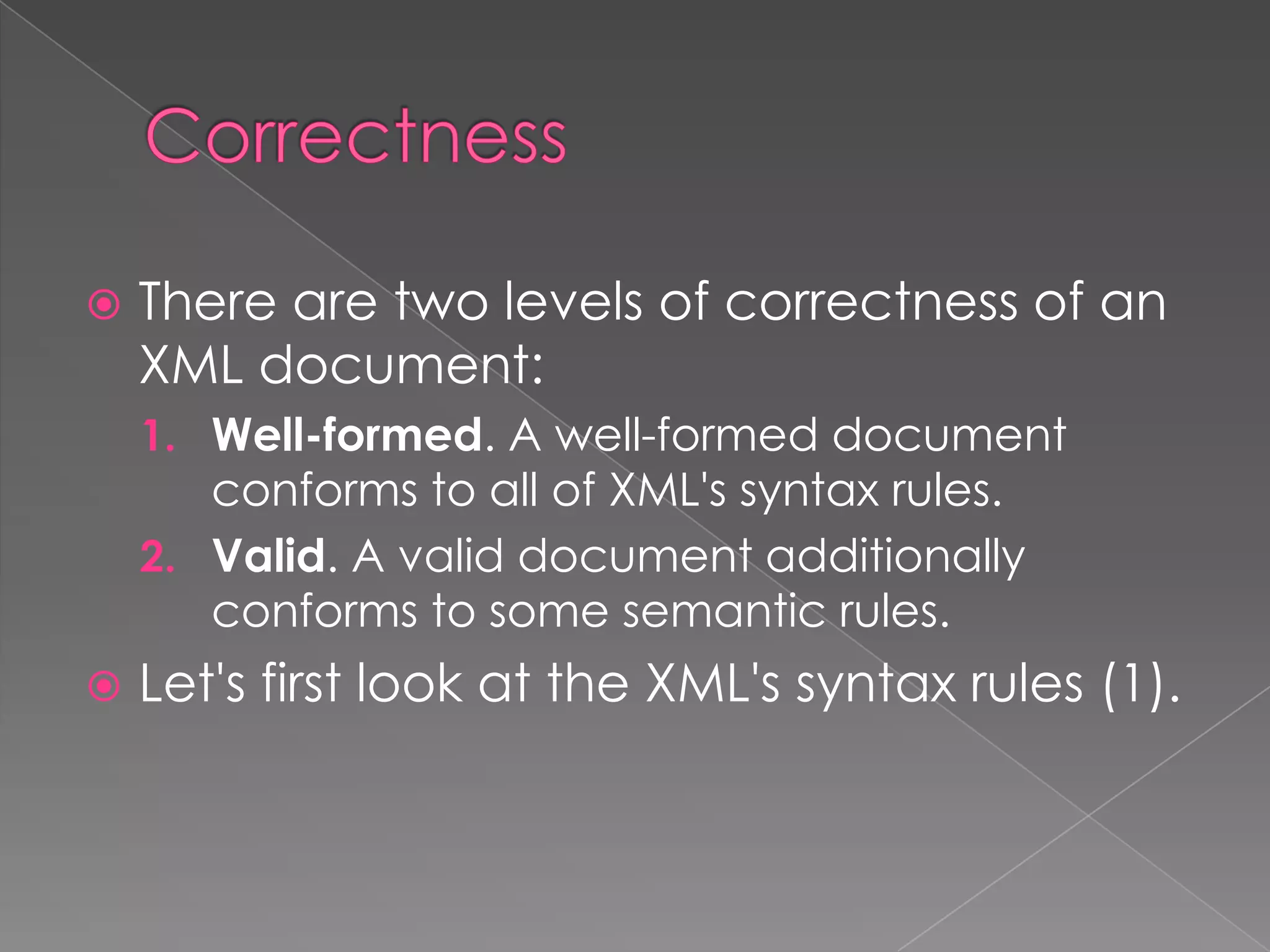 Correctness

There are two levels of correctness of an XML document:

1. Well-formed. A well-formed document conforms to all of XML's syntax rules.
2. Valid. A valid document additionally conforms to some semantic rules.

Let's first look at the XML's syntax rules (1).